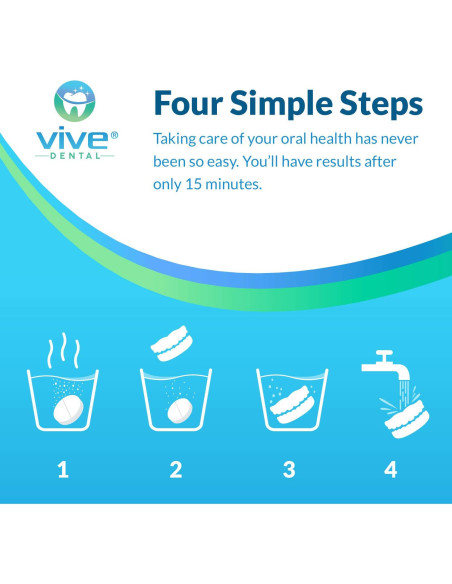 vive®
DENTAL

Four Simple Steps

Taking care of your oral health has never been so easy. You'll have results after only 15 minutes.

1

2

3

4